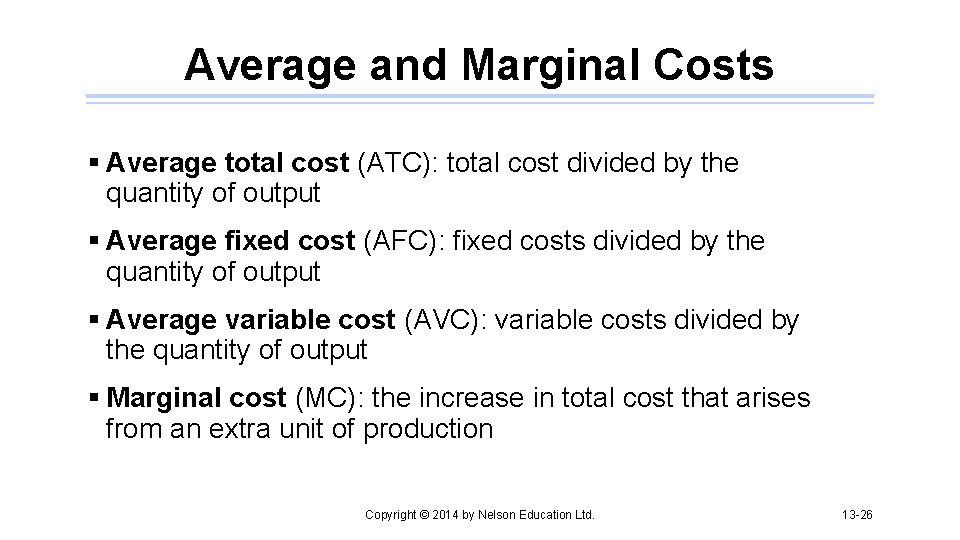 Average and Marginal Costs

▪ Average total cost (ATC): total cost divided by the quantity of output

▪ Average fixed cost (AFC): fixed costs divided by the quantity of output

▪ Average variable cost (AVC): variable costs divided by the quantity of output

▪ Marginal cost (MC): the increase in total cost that arises from an extra unit of production

Copyright © 2014 by Nelson Education Ltd.

13-26